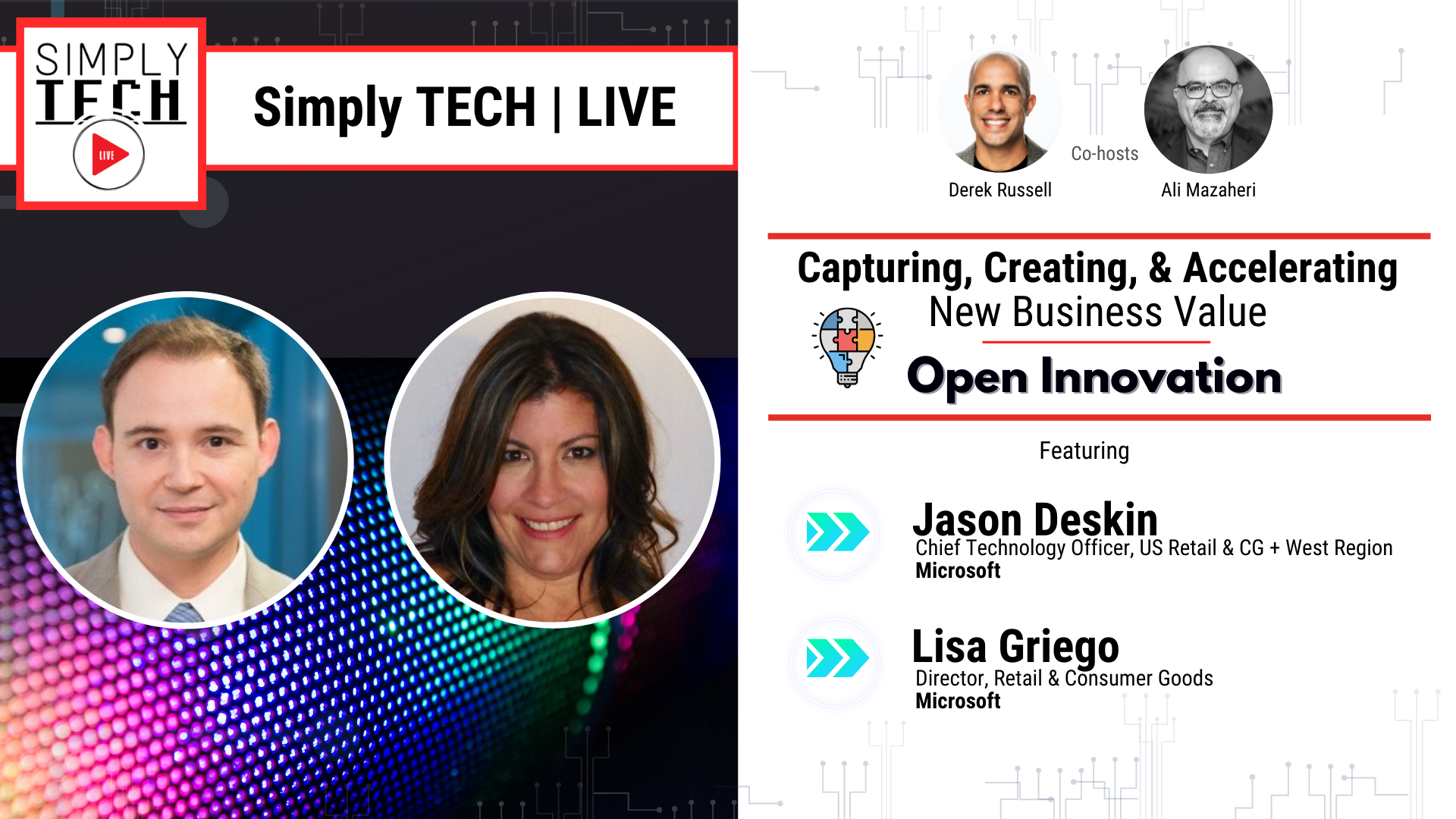 SIMPLY TECH
LIVE

Simply TECH | LIVE

Derek Russell

Co-hosts

Ali Mazaheri

Capturing, Creating, & Accelerating
New Business Value

Open Innovation

Featuring

Jason Deskin
Chief Technology Officer, US Retail & CG + West Region
Microsoft

Lisa Griego
Director, Retail & Consumer Goods
Microsoft